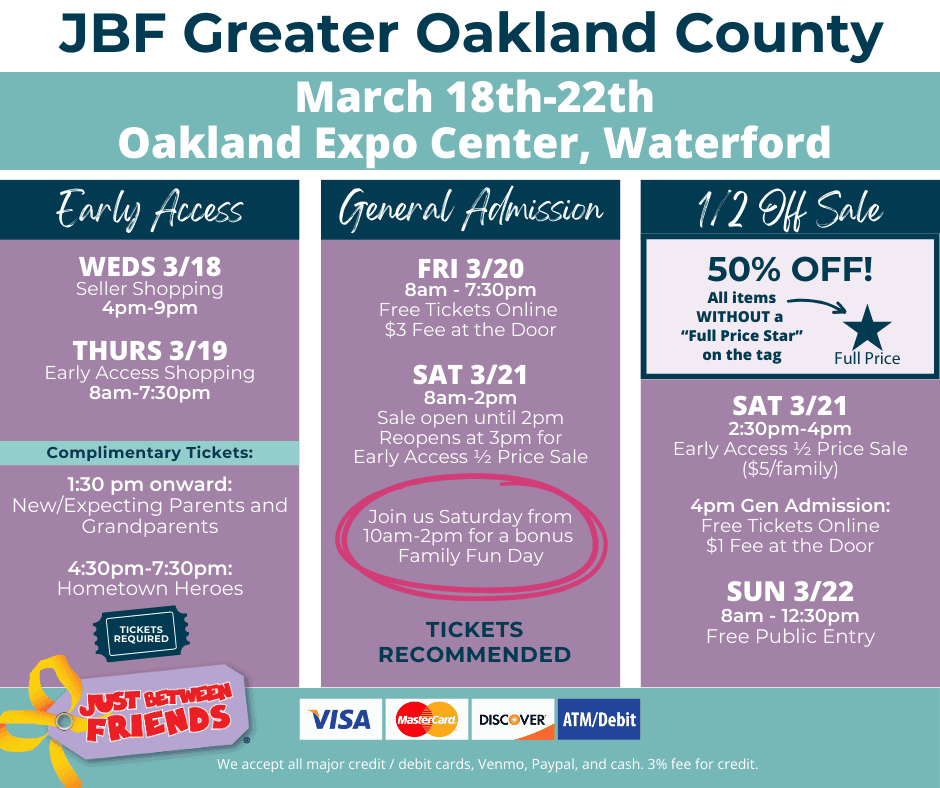 JBF Greater Oakland County

March 18th-22th
Oakland Expo Center, Waterford

Early Access

WEDS 3/18
Seller Shopping
4pm-9pm

THURS 3/19
Early Access Shopping
8am-7:30pm

Complimentary Tickets:

1:30 pm onward:
New/Expecting Parents and Grandparents

4:30pm-7:30pm:
Hometown Heroes

TICKETS REQUIRED

General Admission

FRI 3/20
8am - 7:30pm
Free Tickets Online
$3 Fee at the Door

SAT 3/21
8am-2pm
Sale open until 2pm
Reopens at 3pm for
Early Access ½ Price Sale

Join us Saturday from 10am-2pm for a bonus Family Fun Day

TICKETS RECOMMENDED

1/2 Off Sale

50% OFF!
All items WITHOUT a "Full Price Star" on the tag
Full Price

SAT 3/21
2:30pm-4pm
Early Access ½ Price Sale
($5/family)

4pm Gen Admission:
Free Tickets Online
$1 Fee at the Door

SUN 3/22
8am - 12:30pm
Free Public Entry

JUST BETWEEN FRIENDS

VISA MasterCard DISCOVER ATM/Debit

We accept all major credit / debit cards, Venmo, Paypal, and cash. 3% fee for credit.